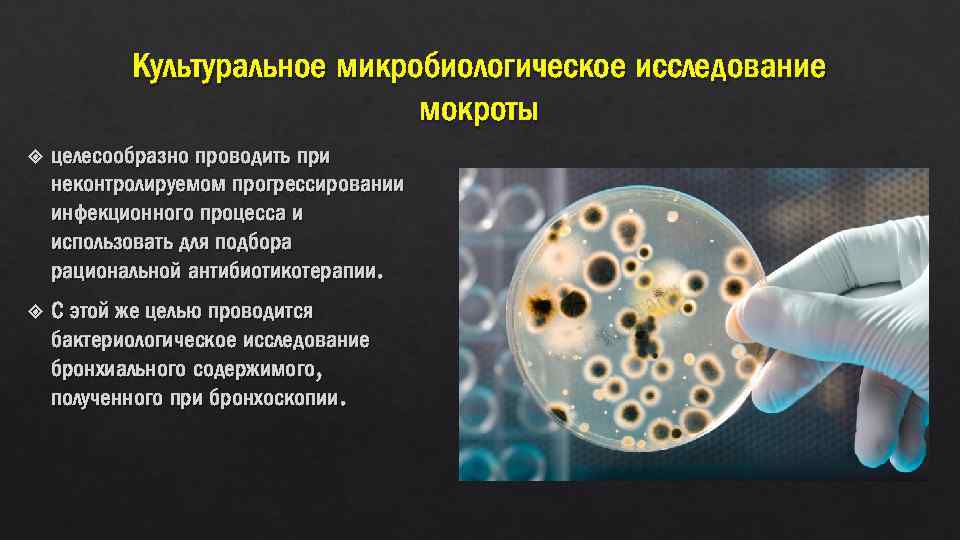 Культуральное микробиологическое исследование мокроты

❖ целесообразно проводить при неконтролируемом прогрессировании инфекционного процесса и использовать для подбора рациональной антибиотикотерапии.

❖ С этой же целью проводится бактериологическое исследование бронхиального содержимого, полученного при бронхоскопии.